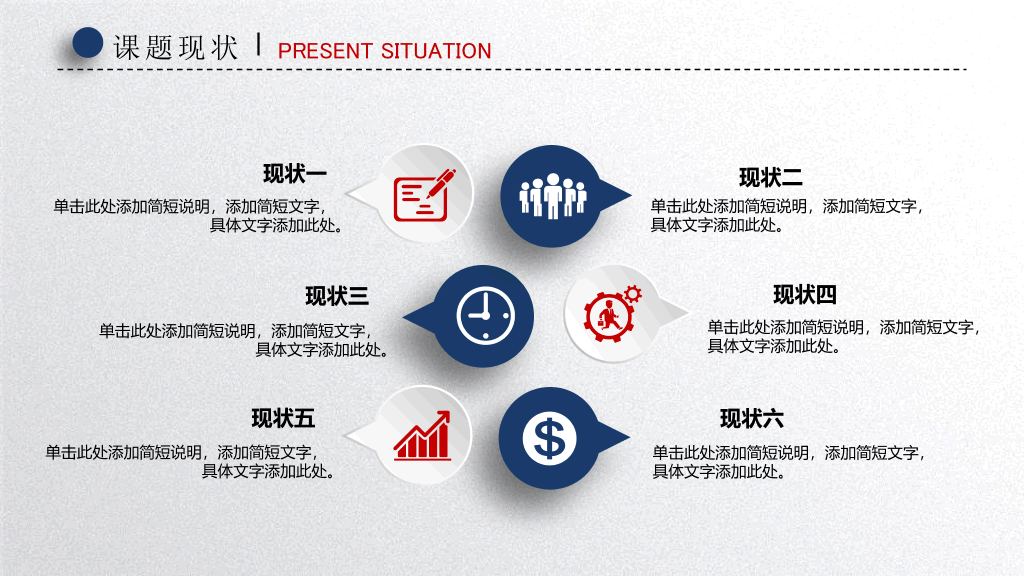 课题现状 | PRESENT SITUATION

现状一

单击此处添加简短说明，添加简短文字，具体文字添加此处。

现状二

单击此处添加简短说明，添加简短文字，具体文字添加此处。

现状三

单击此处添加简短说明，添加简短文字，具体文字添加此处。

现状四

单击此处添加简短说明，添加简短文字，具体文字添加此处。

现状五

单击此处添加简短说明，添加简短文字，具体文字添加此处。

现状六

单击此处添加简短说明，添加简短文字，具体文字添加此处。